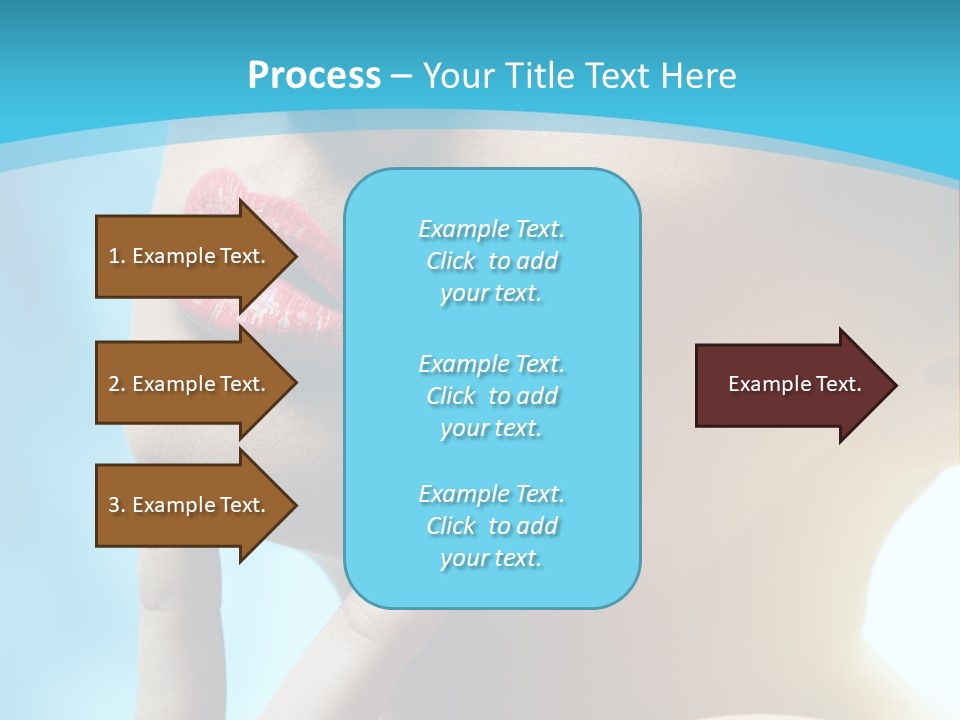 Process – Your Title Text Here

1. Example Text.

2. Example Text.

3. Example Text.

Example Text. Click to add your text.

Example Text. Click to add your text.

Example Text. Click to add your text.

Example Text.